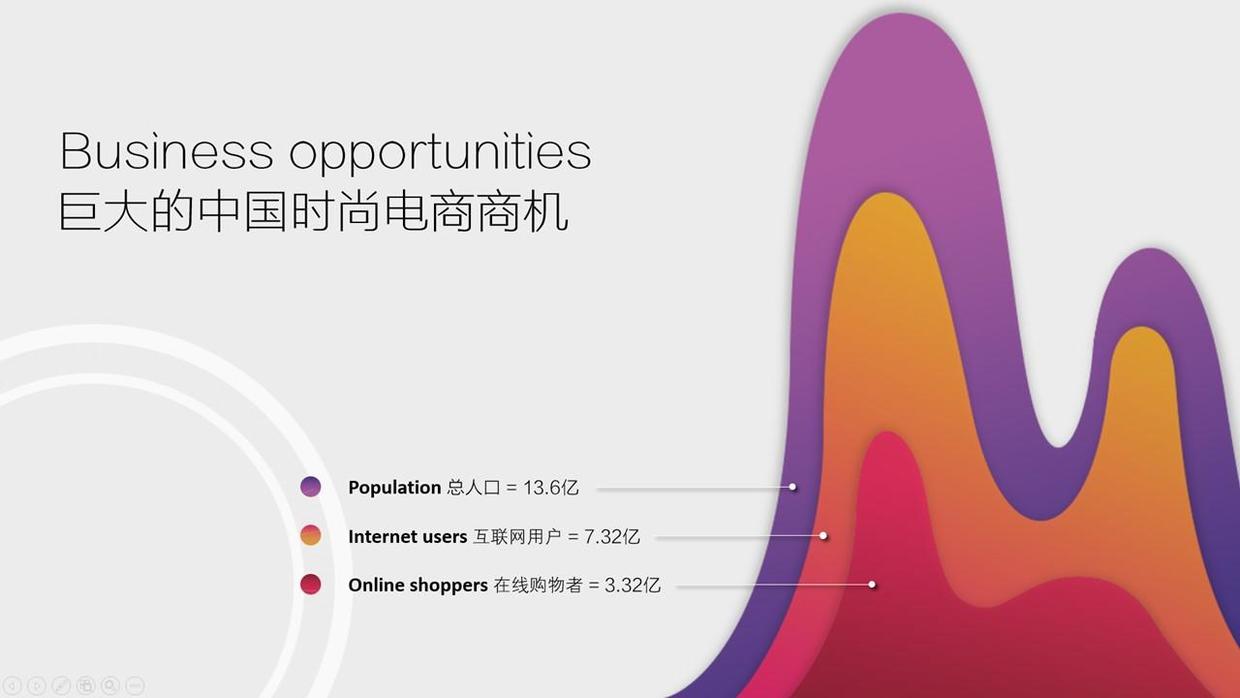 Business opportunities
巨大的中国时尚电商商机

Population 总人口 = 13.6亿

Internet users 互联网用户 = 7.32亿

Online shoppers 在线购物者 = 3.32亿